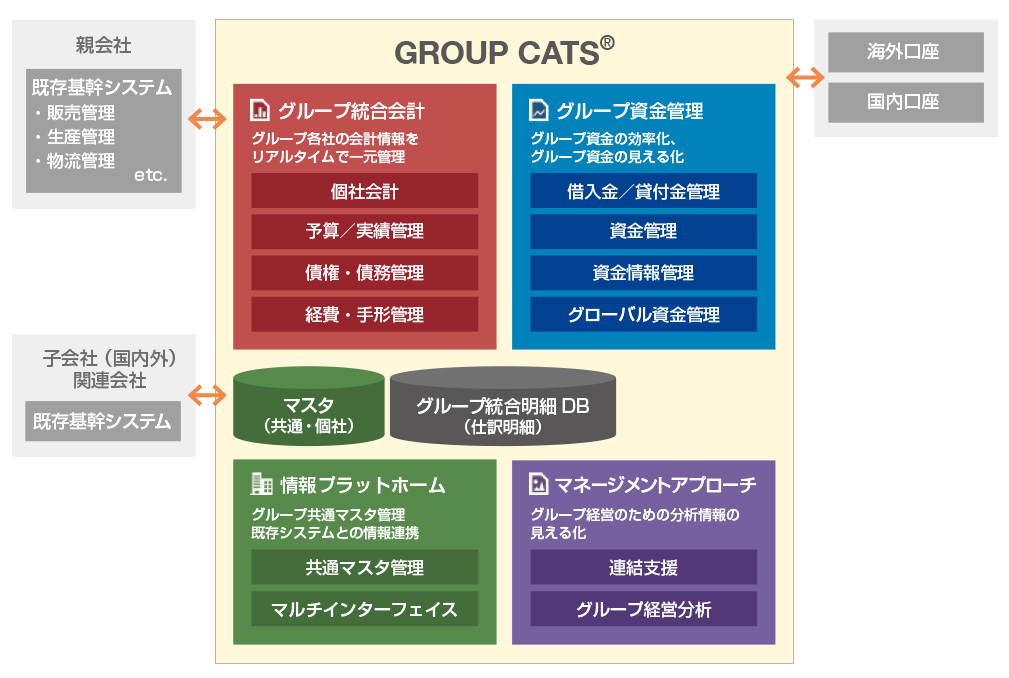 親会社

既存基幹システム
・販売管理
・生産管理
・物流管理
etc.

子会社（国内外）
関連会社

既存基幹システム

GROUP CATS®

グループ統合会計
グループ各社の会計情報をリアルタイムで一元管理

個社会計

予算／実績管理

債権・債務管理

経費・手形管理

グループ資金管理
グループ資金の効率化、グループ資金の見える化

借入金／貸付金管理

資金管理

資金情報管理

グローバル資金管理

マスタ
（共通・個社）

グループ統合明細 DB
（仕訳明細）

情報プラットホーム
グループ共通マスタ管理
既存システムとの情報連携

共通マスタ管理

マルチインターフェイス

マネージメントアプローチ
グループ経営のための分析情報の見える化

連結支援

グループ経営分析

海外口座

国内口座